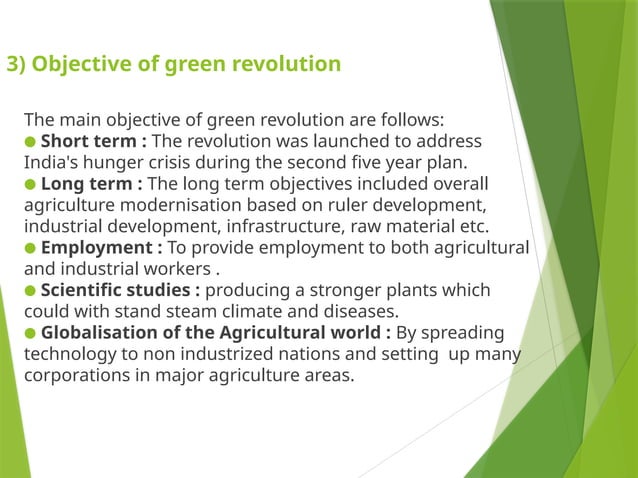 3) Objective of green revolution

The main objective of green revolution are follows:
● Short term : The revolution was launched to address India's hunger crisis during the second five year plan.
● Long term : The long term objectives included overall agriculture modernisation based on ruler development, industrial development, infrastructure, raw material etc.
● Employment : To provide employment to both agricultural and industrial workers .
● Scientific studies : producing a stronger plants which could with stand steam climate and diseases.
● Globalisation of the Agricultural world : By spreading technology to non industrized nations and setting up many corporations in major agriculture areas.